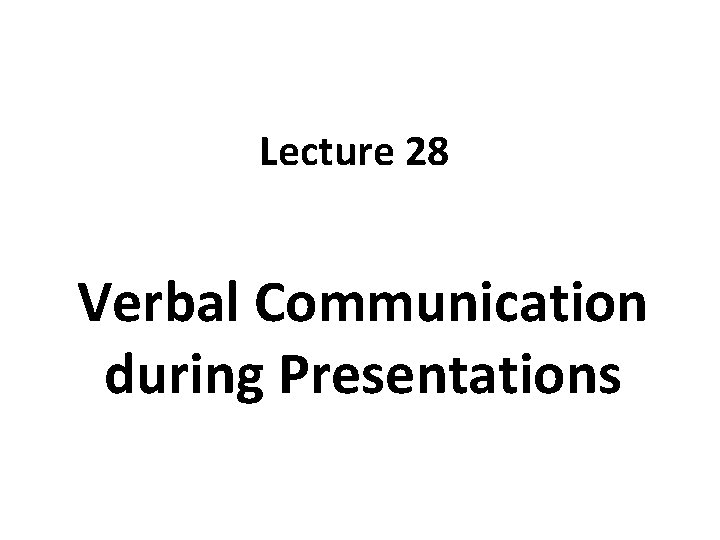 Lecture 28

Verbal Communication during Presentations